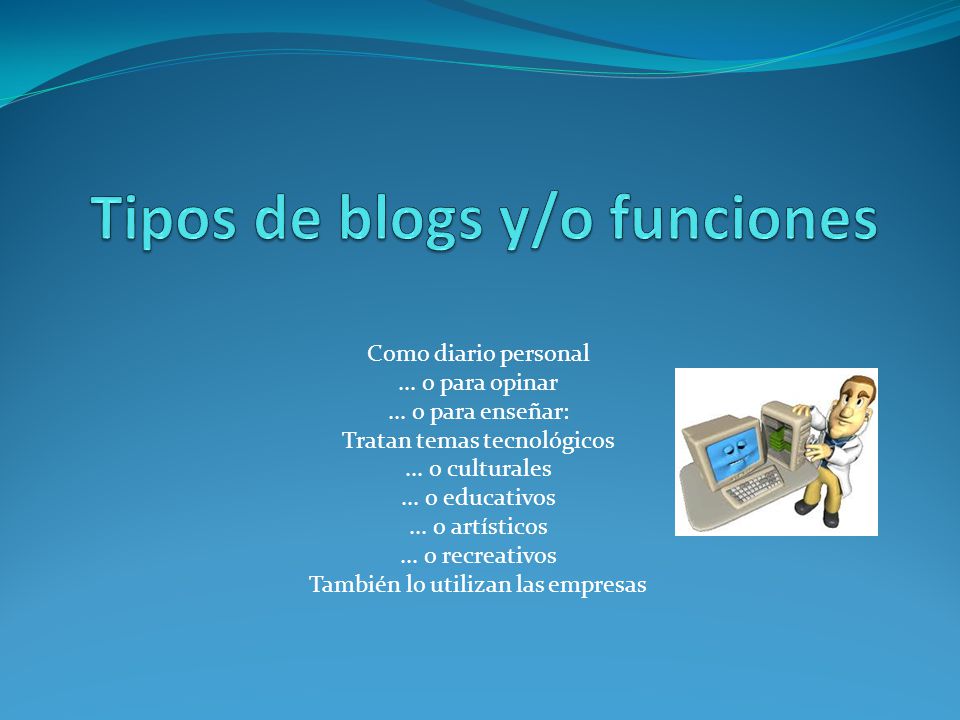 Tipos de blogs y/o funciones

Como diario personal
… o para opinar
… o para enseñar:
Tratan temas tecnológicos
… o culturales
… o educativos
… o artísticos
… o recreativos
También lo utilizan las empresas